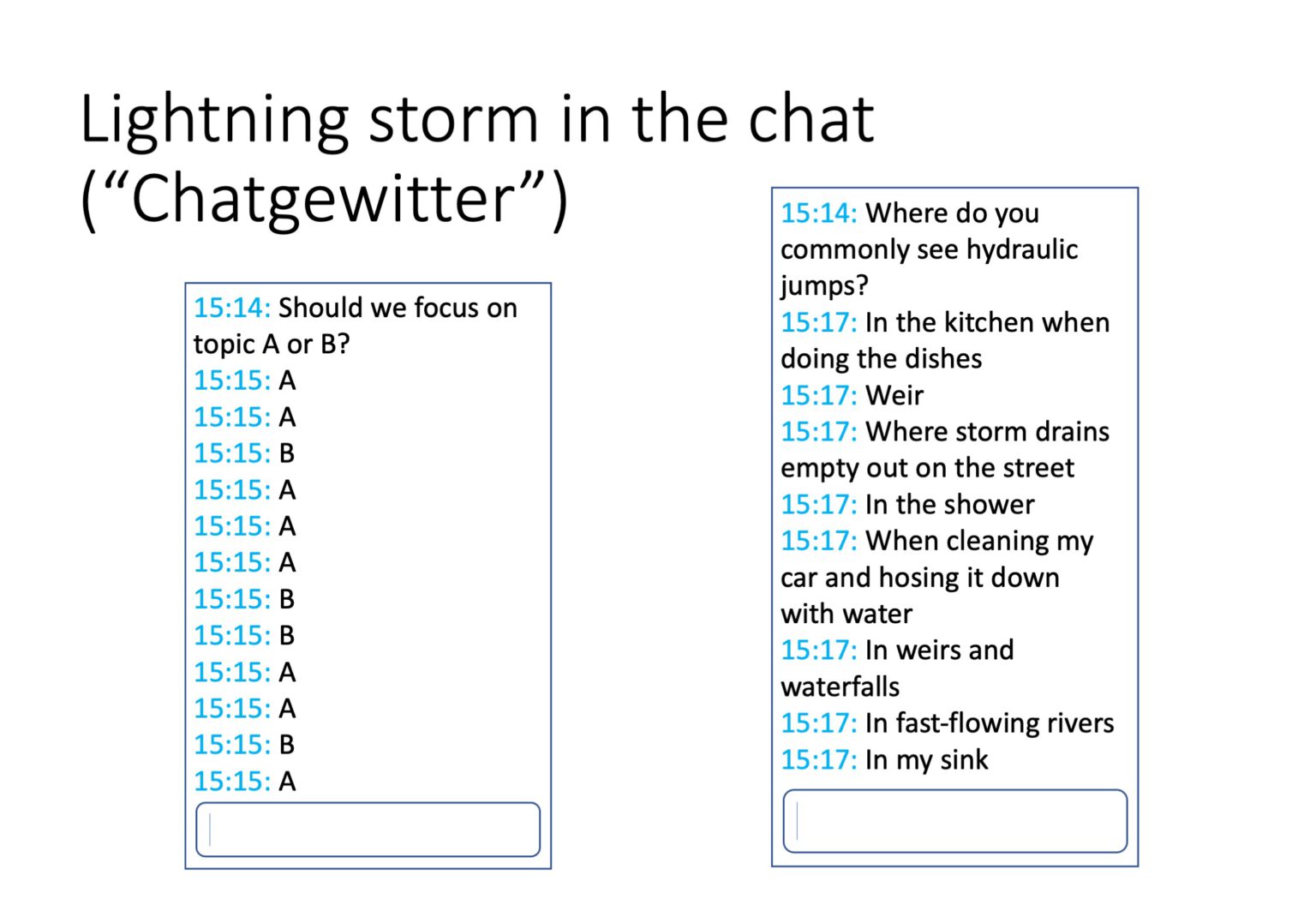 Lightning storm in the chat (“Chatgewitter”)

15:14: Should we focus on topic A or B?
15:15: A
15:15: A
15:15: B
15:15: A
15:15: A
15:15: A
15:15: B
15:15: B
15:15: A
15:15: A
15:15: B
15:15: A

15:14: Where do you commonly see hydraulic jumps?
15:17: In the kitchen when doing the dishes
15:17: Weir
15:17: Where storm drains empty out on the street
15:17: In the shower
15:17: When cleaning my car and hosing it down with water
15:17: In weirs and waterfalls
15:17: In fast-flowing rivers
15:17: In my sink